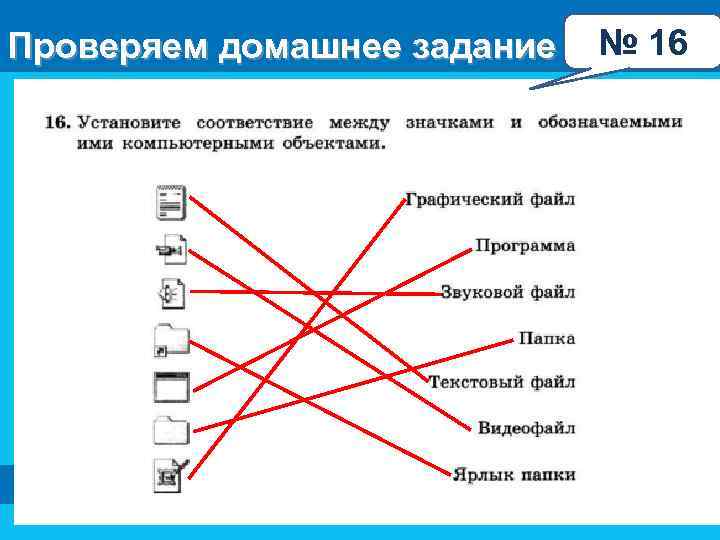 Проверяем домашнее задание

№ 16

16. Установите соответствие между значками и обозначаемыми ими компьютерными объектами.

Графический файл

Программа

Звуковой файл

Папка

Текстовый файл

Видеофайл

Ярлык папки